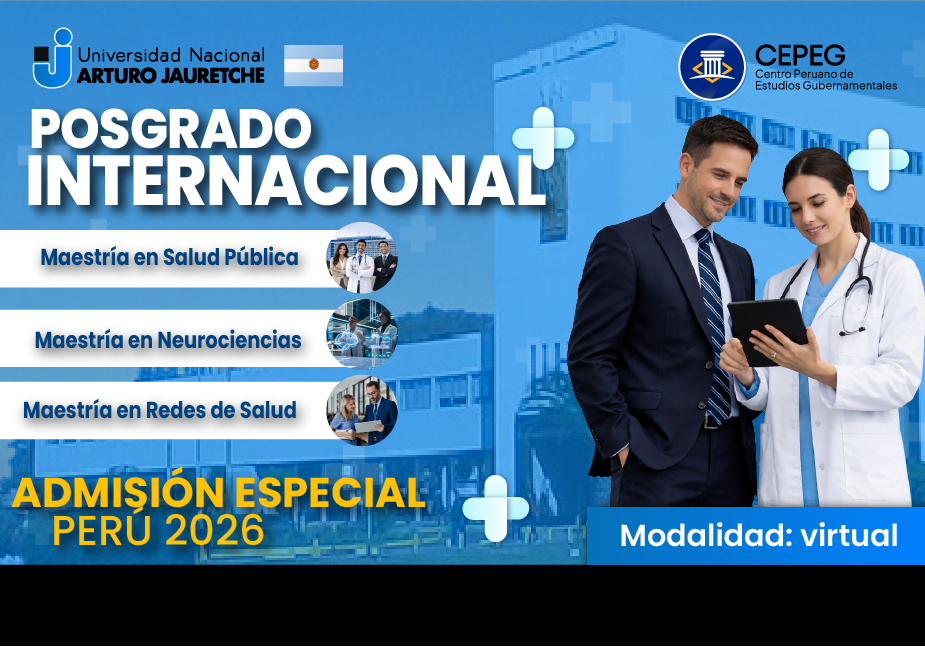 Universidad Nacional
ARTURO JAURETCHE

CEPEG
Centro Peruano de Estudios Gubernamentales

POSGRADO INTERNACIONAL

Maestría en Salud Pública

Maestría en Neurociencias

Maestría en Redes de Salud

ADMISIÓN ESPECIAL
PERÚ 2026

Modalidad: virtual